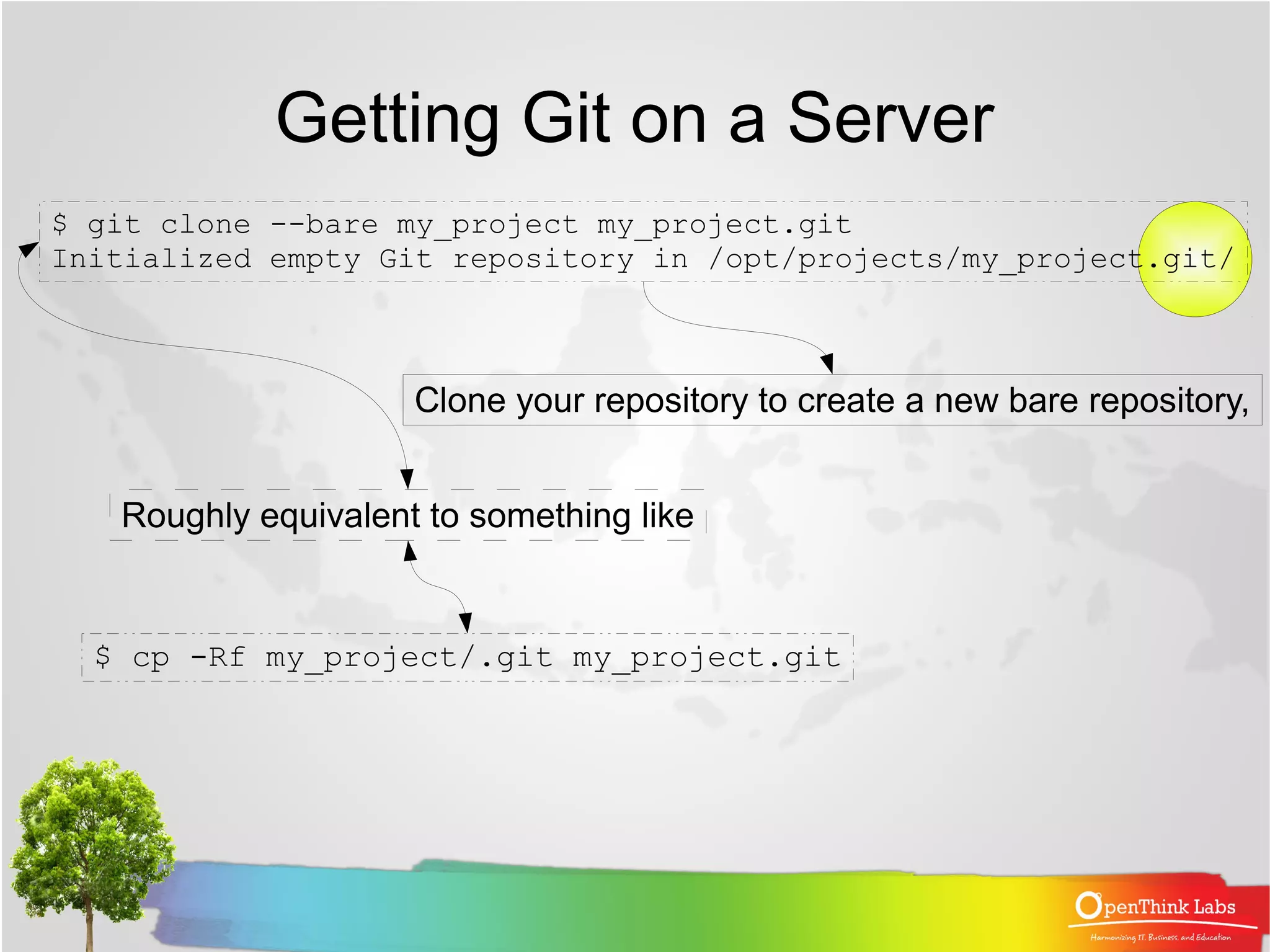 Getting Git on a Server

$ git clone --bare my_project my_project.git
Initialized empty Git repository in /opt/projects/my_project.git/

Clone your repository to create a new bare repository,

Roughly equivalent to something like

$ cp -Rf my_project/.git my_project.git

OpenThink Labs
Harmonizing IT, Business, and Education